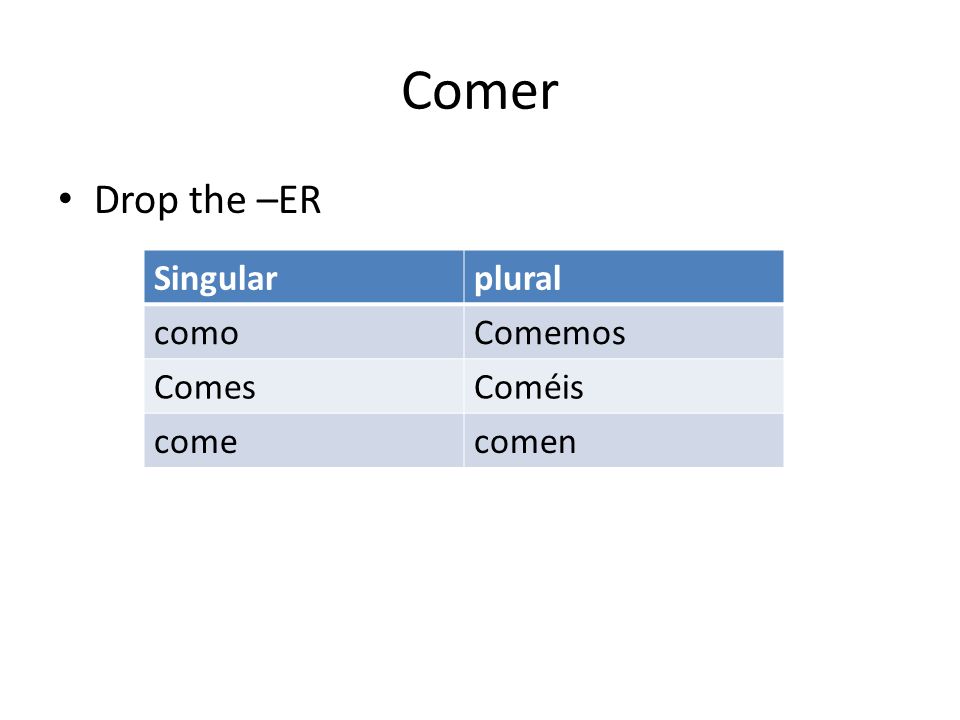 Comer

• Drop the –ER

| Singular | plural |
|---|---|
| como | Comemos |
| Comes | Coméis |
| come | comen |